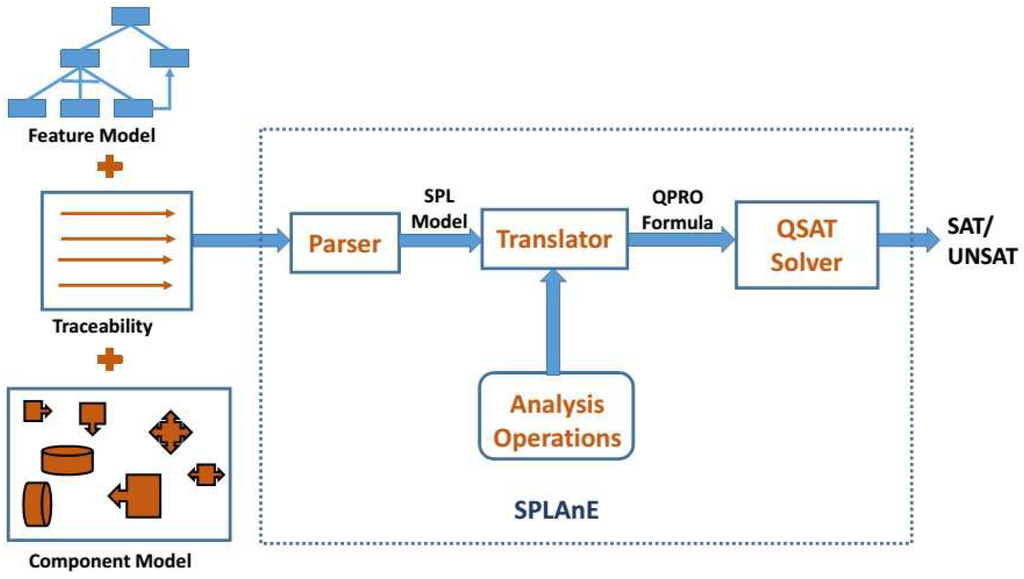 Feature Model

Traceability

Component Model

Parser

SPL Model

Translator

QPRO Formula

QSAT Solver

SAT/ UNSAT

Analysis Operations

SPLAnE